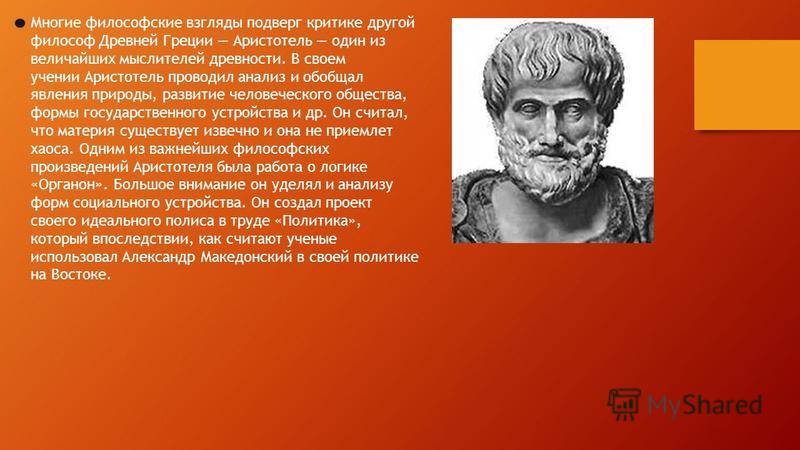 Многие философские взгляды подверг критике другой философ Древней Греции — Аристотель — один из величайших мыслителей древности. В своем учении Аристотель проводил анализ и обобщал явления природы, развитие человеческого общества, формы государственного устройства и др. Он считал, что материя существует извечно и она не приемлет хаоса. Одним из важнейших философских произведений Аристотеля была работа о логике «Органон». Большое внимание он уделял и анализу форм социального устройства. Он создал проект своего идеального полиса в труде «Политика», который впоследствии, как считают ученые использовал Александр Македонский в своей политике на Востоке.

MyShared